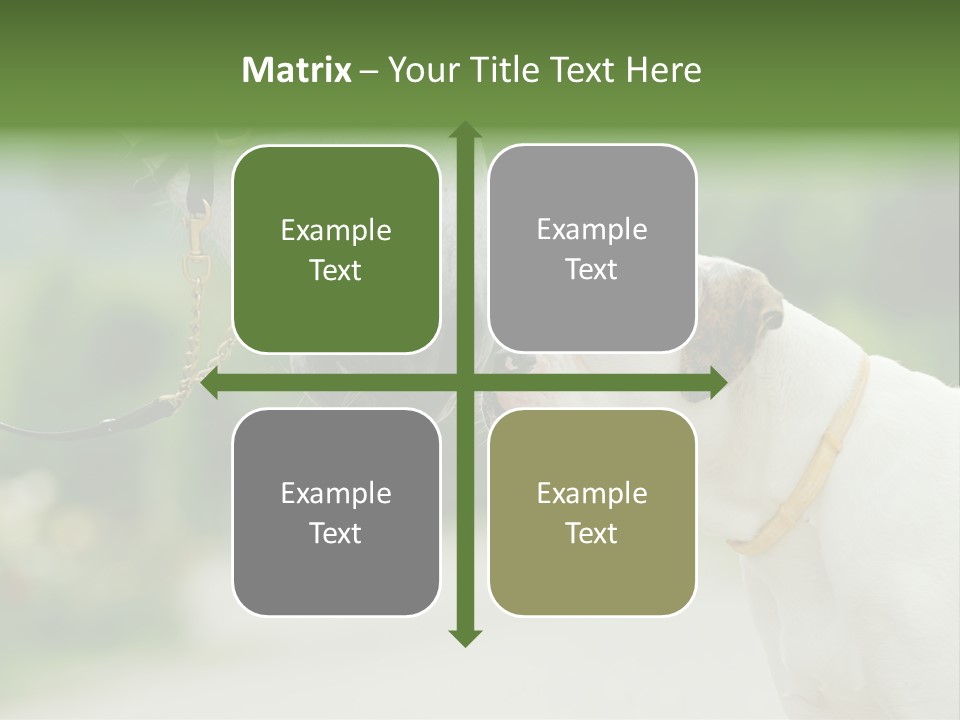 Matrix – Your Title Text Here

Example Text

Example Text

Example Text

Example Text